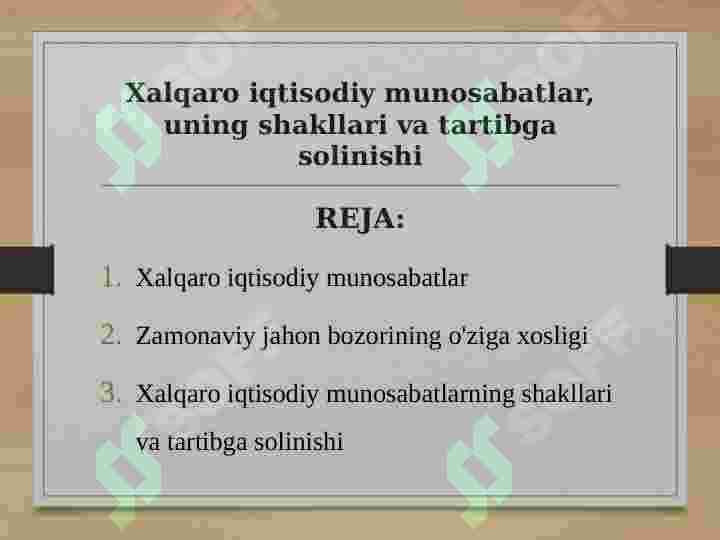 Xalqaro iqtisodiy munosabatlar, uning shakllari va tartibga solinishi

REJA:

1. Xalqaro iqtisodiy munosabatlar
2. Zamonaviy jahon bozorining o'ziga xosligi
3. Xalqaro iqtisodiy munosabatlarning shakllari va tartibga solinishi